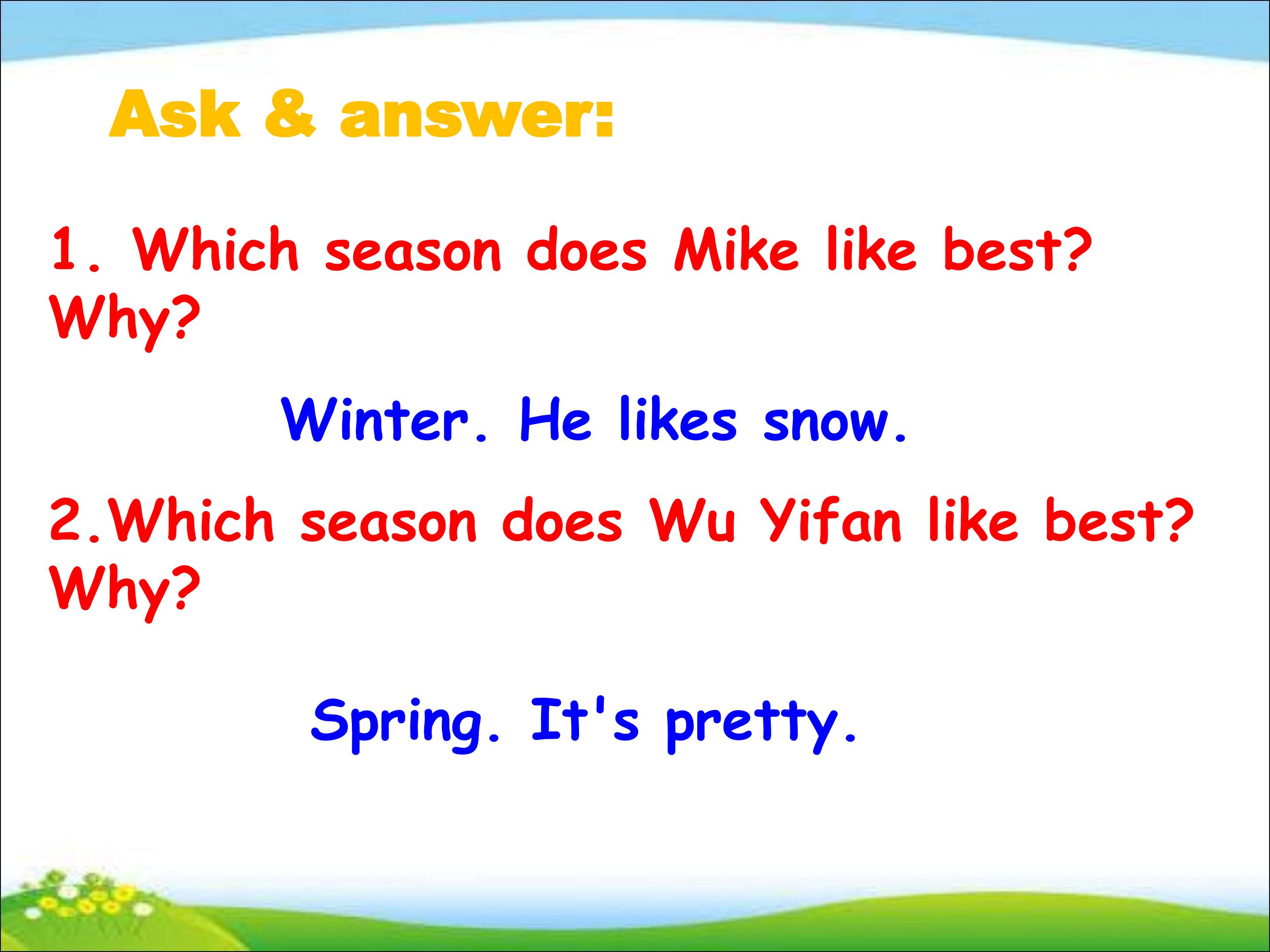 Ask & answer:

1. Which season does Mike like best? Why?

Winter. He likes snow.

2.Which season does Wu Yifan like best? Why?

Spring. It's pretty.